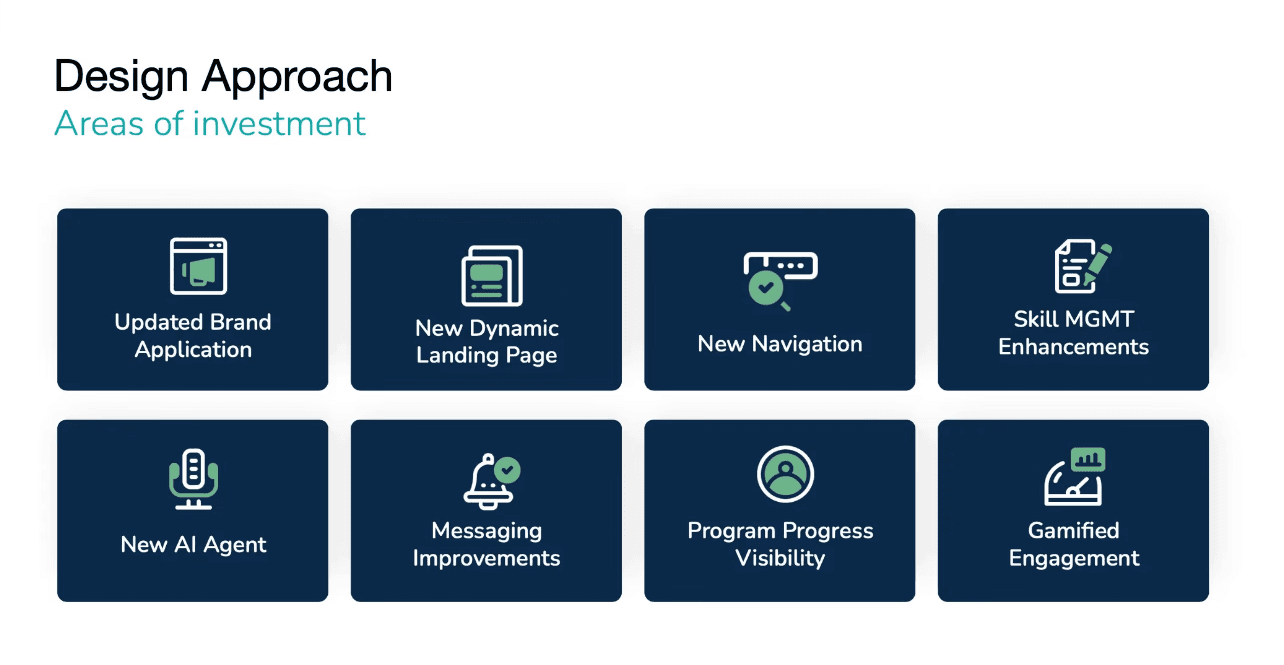 Design Approach
Areas of investment

Updated Brand Application

New Dynamic Landing Page

New Navigation

Skill MGMT Enhancements

New AI Agent

Messaging Improvements

Program Progress Visibility

Gamified Engagement